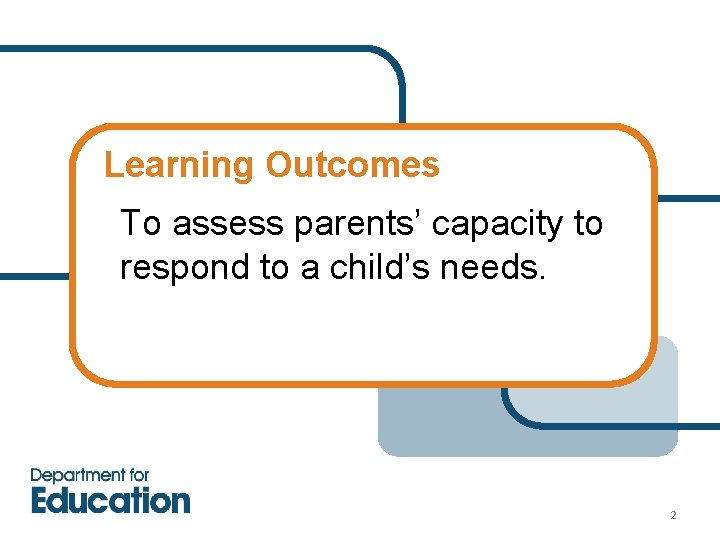 Learning Outcomes

To assess parents’ capacity to respond to a child’s needs.

Department for
Education

2